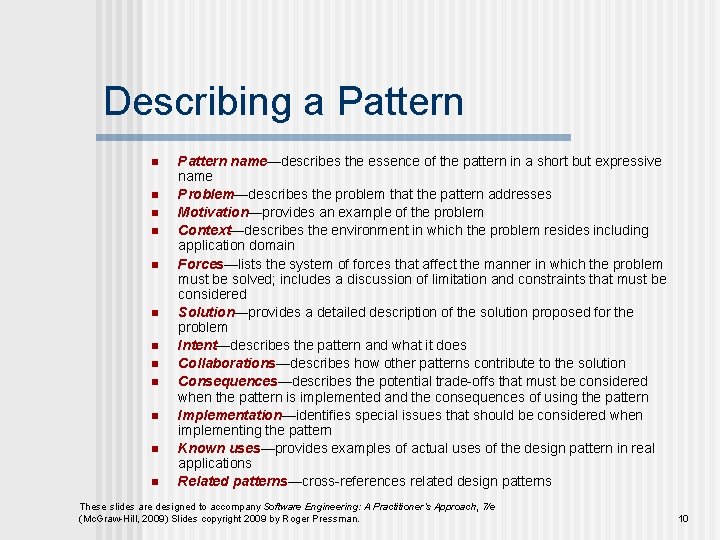 Describing a Pattern

- Pattern name—describes the essence of the pattern in a short but expressive name
- Problem—describes the problem that the pattern addresses
- Motivation—provides an example of the problem
- Context—describes the environment in which the problem resides including application domain
- Forces—lists the system of forces that affect the manner in which the problem must be solved; includes a discussion of limitation and constraints that must be considered
- Solution—provides a detailed description of the solution proposed for the problem
- Intent—describes the pattern and what it does
- Collaborations—describes how other patterns contribute to the solution
- Consequences—describes the potential trade-offs that must be considered when the pattern is implemented and the consequences of using the pattern
- Implementation—identifies special issues that should be considered when implementing the pattern
- Known uses—provides examples of actual uses of the design pattern in real applications
- Related patterns—cross-references related design patterns

These slides are designed to accompany Software Engineering: A Practitioner's Approach, 7/e (McGraw-Hill, 2009) Slides copyright 2009 by Roger Pressman.

10